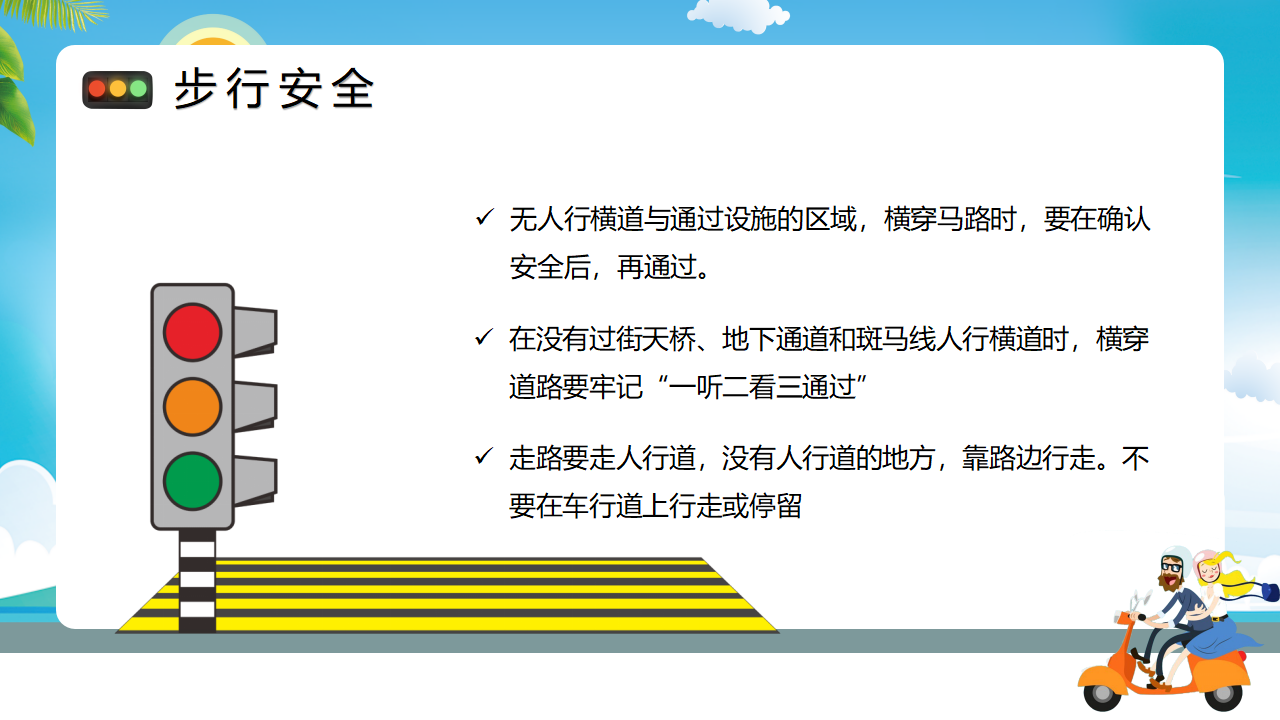 步行安全

✓ 无人行横道与通过设施的区域，横穿马路时，要在确认安全后，再通过。

✓ 在没有过街天桥、地下通道和斑马线人行横道时，横穿道路要牢记“一听二看三通过”

✓ 走路要走人行道，没有人行道的地方，靠路边行走。不要在车行道上行走或停留